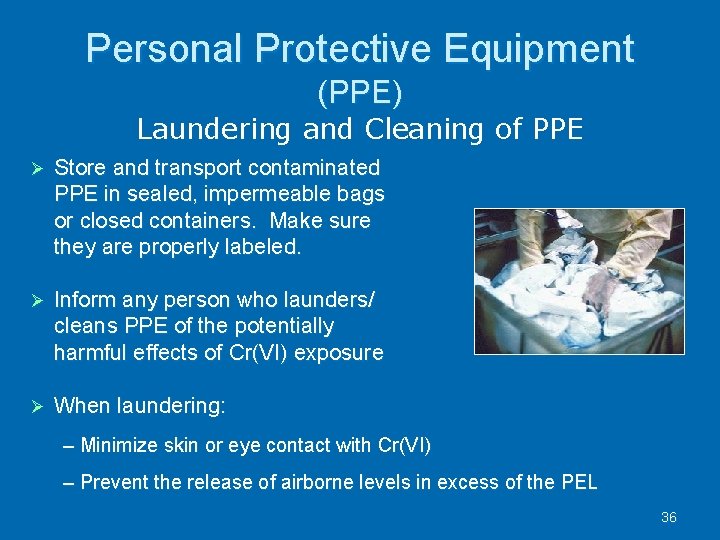 Personal Protective Equipment
(PPE)
Laundering and Cleaning of PPE

➢ Store and transport contaminated PPE in sealed, impermeable bags or closed containers. Make sure they are properly labeled.

➢ Inform any person who launders/ cleans PPE of the potentially harmful effects of Cr(VI) exposure

➢ When laundering:

– Minimize skin or eye contact with Cr(VI)

– Prevent the release of airborne levels in excess of the PEL

36